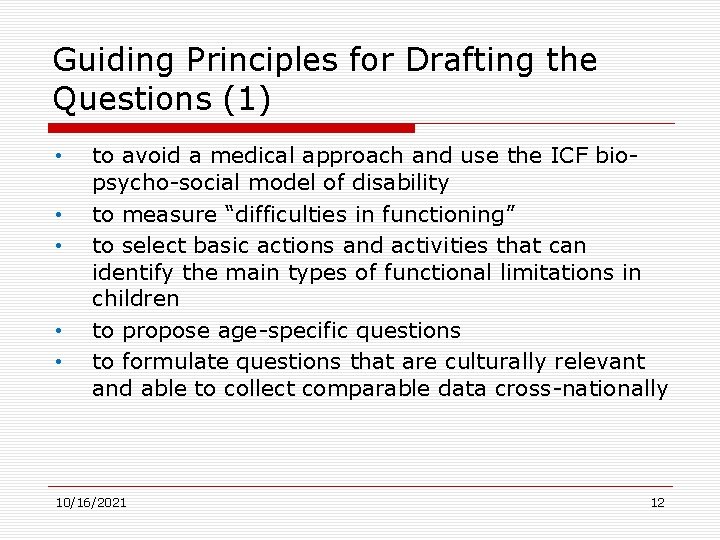 Guiding Principles for Drafting the Questions (1)

• to avoid a medical approach and use the ICF bio-psycho-social model of disability
• to measure “difficulties in functioning”
• to select basic actions and activities that can identify the main types of functional limitations in children
• to propose age-specific questions
• to formulate questions that are culturally relevant and able to collect comparable data cross-nationally

10/16/2021

12